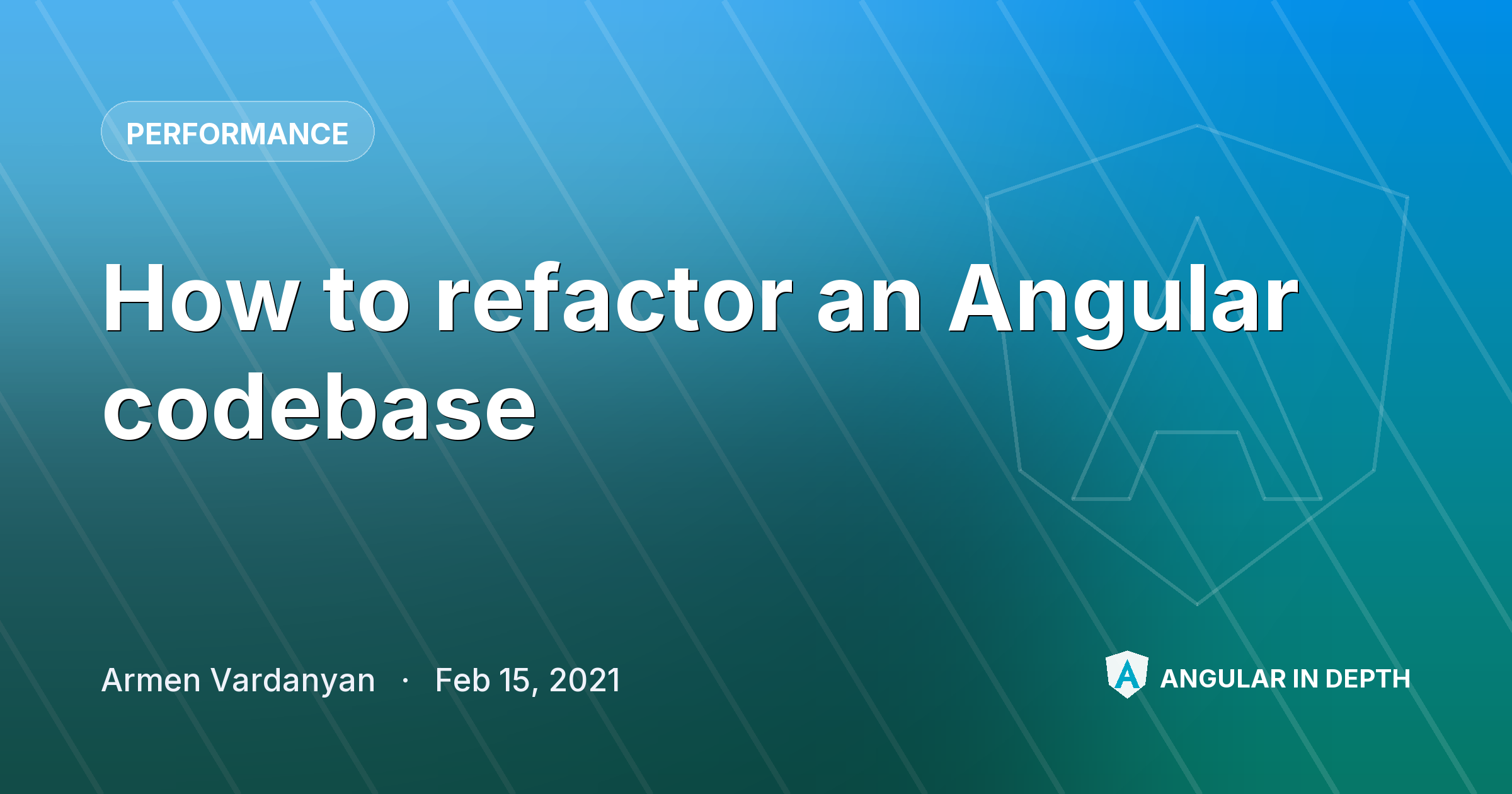 PERFORMANCE

How to refactor an Angular codebase

Armen Vardanyan · Feb 15, 2021

ANGULAR IN DEPTH